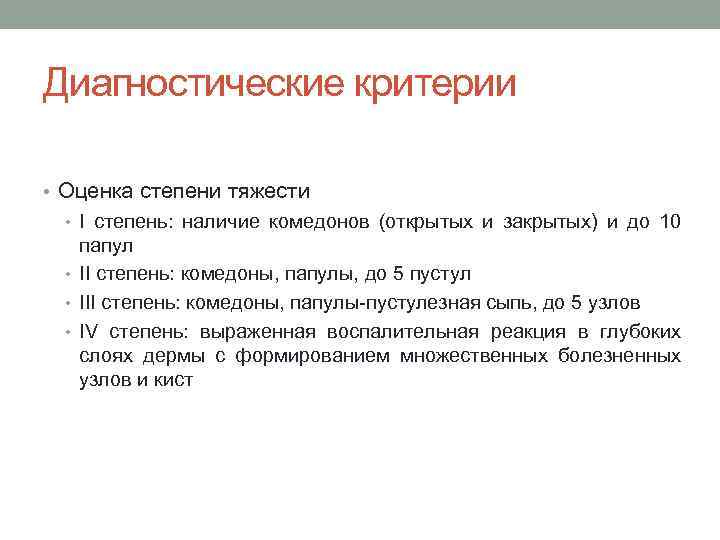 Диагностические критерии

• Оценка степени тяжести
• I степень: наличие комедонов (открытых и закрытых) и до 10 папул
• II степень: комедоны, папулы, до 5 пустул
• III степень: комедоны, папулы-пустулезная сыпь, до 5 узлов
• IV степень: выраженная воспалительная реакция в глубоких слоях дермы с формированием множественных болезненных узлов и кист